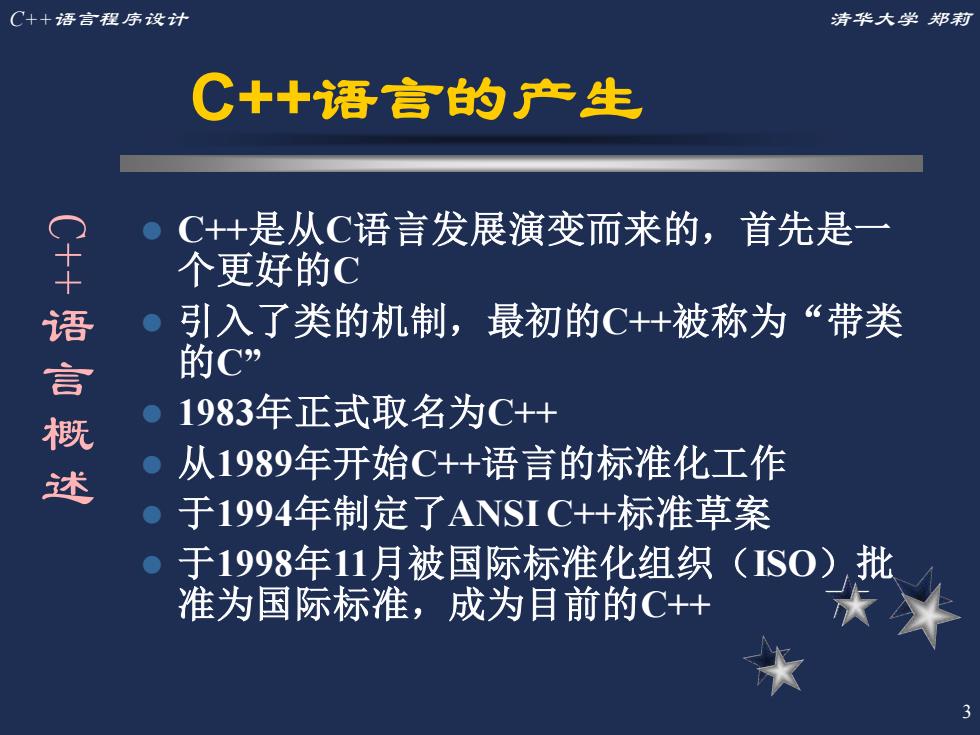 C++语言程序设计

清华大学 郑莉

C++语言的产生

C++语言概述

C++是从C语言发展演变而来的，首先是一个更好的C

引入了类的机制，最初的C++被称为“带类的C”

1983年正式取名为C++

从1989年开始C++语言的标准化工作

于1994年制定了ANSI C++标准草案

于1998年11月被国际标准化组织（ISO）批准为国际标准，成为目前的C++

3